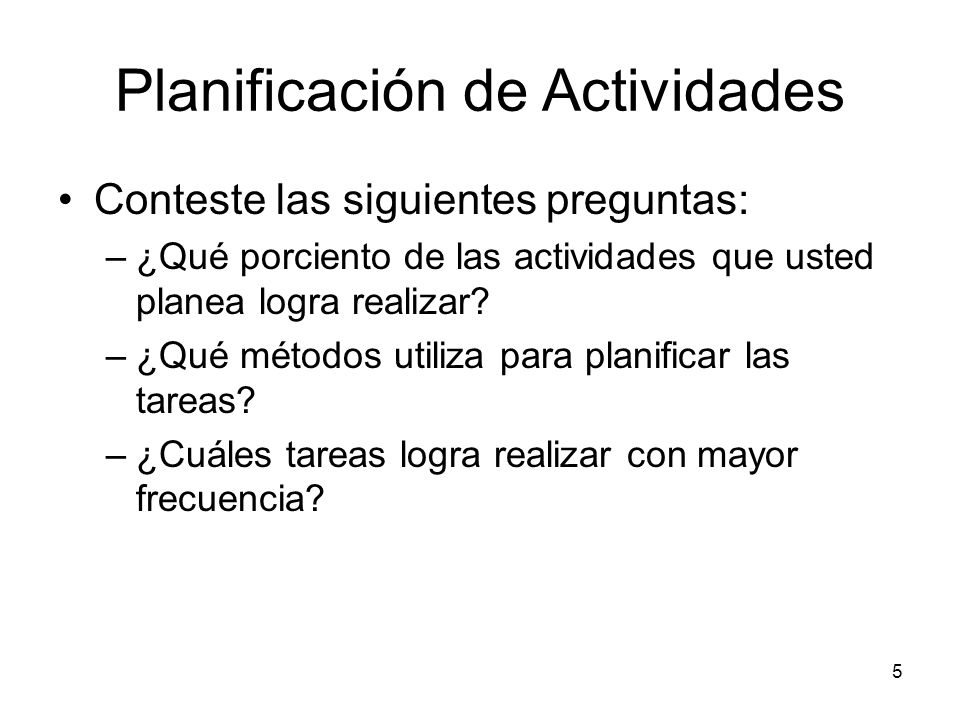 Planificación de Actividades

• Conteste las siguientes preguntas:
– ¿Qué porciento de las actividades que usted planea logra realizar?
– ¿Qué métodos utiliza para planificar las tareas?
– ¿Cuáles tareas logra realizar con mayor frecuencia?

5